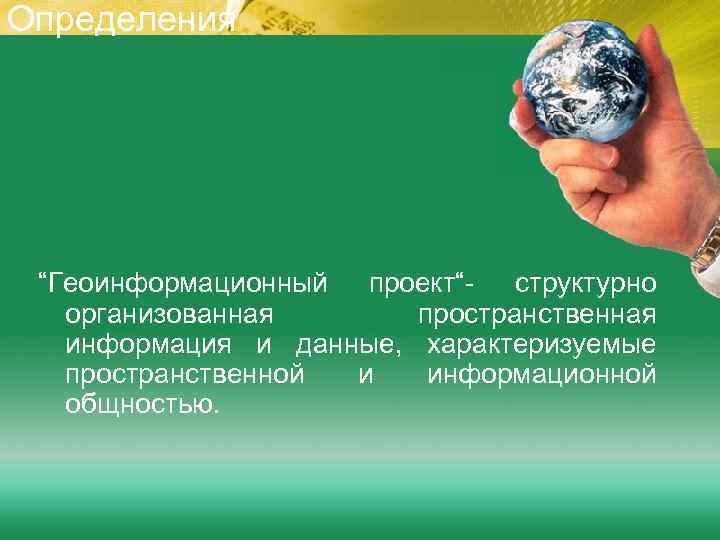 Определения

“Геоинформационный проект“- структурно организованная пространственная информация и данные, характеризуемые пространственной и информационной общностью.